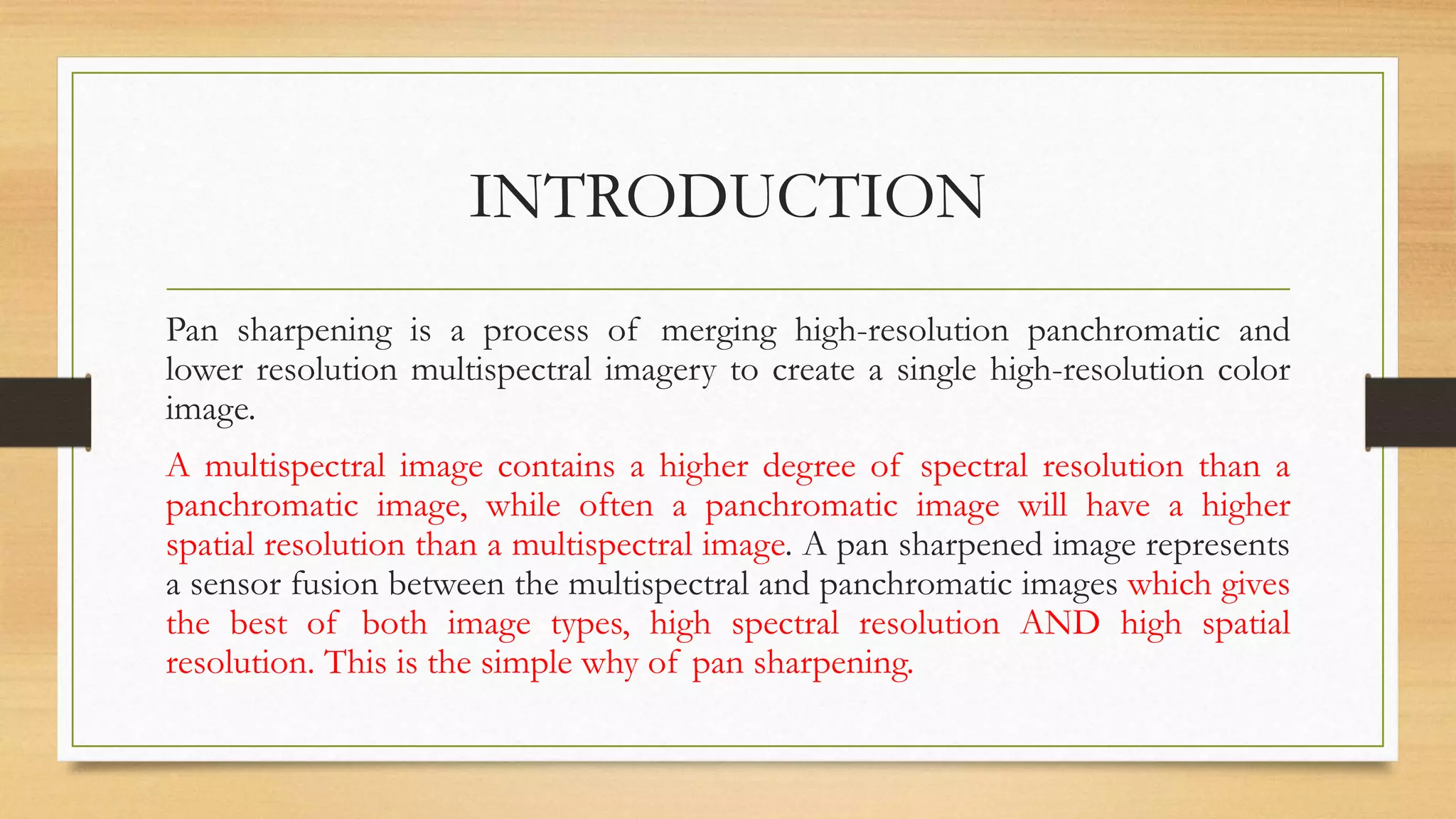 INTRODUCTION

Pan sharpening is a process of merging high-resolution panchromatic and lower resolution multispectral imagery to create a single high-resolution color image.

A multispectral image contains a higher degree of spectral resolution than a panchromatic image, while often a panchromatic image will have a higher spatial resolution than a multispectral image. A pan sharpened image represents a sensor fusion between the multispectral and panchromatic images which gives the best of both image types, high spectral resolution AND high spatial resolution. This is the simple why of pan sharpening.